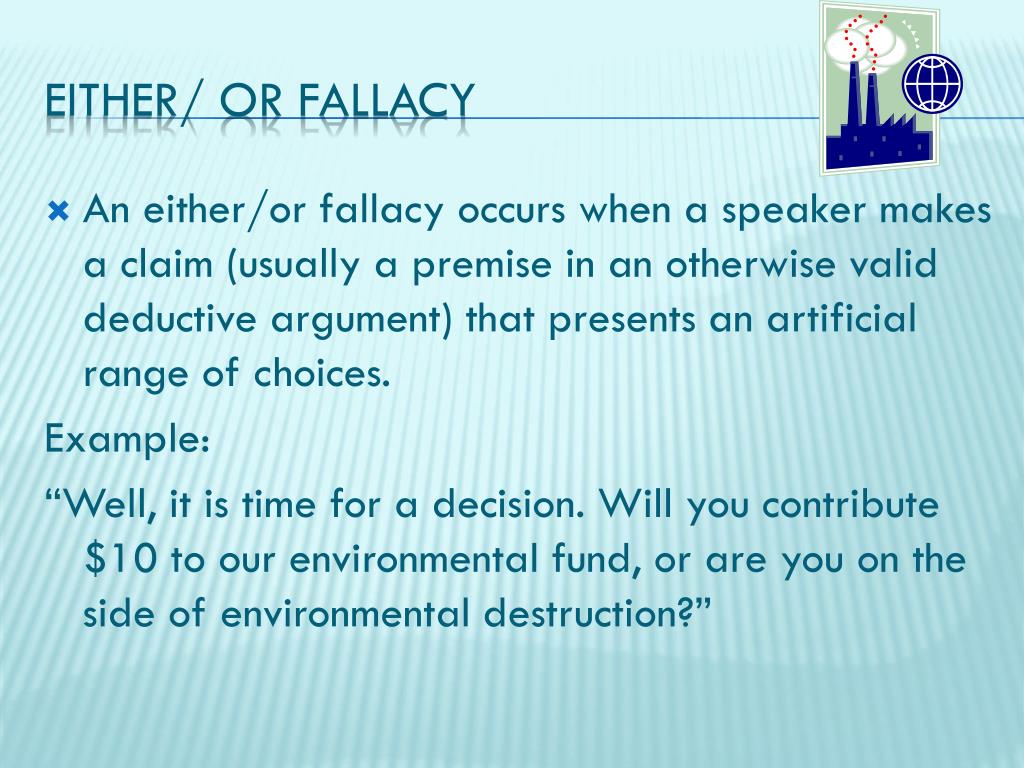 EITHER/ OR FALLACY

An either/or fallacy occurs when a speaker makes a claim (usually a premise in an otherwise valid deductive argument) that presents an artificial range of choices.

Example:

“Well, it is time for a decision. Will you contribute \$10 to our environmental fund, or are you on the side of environmental destruction?”